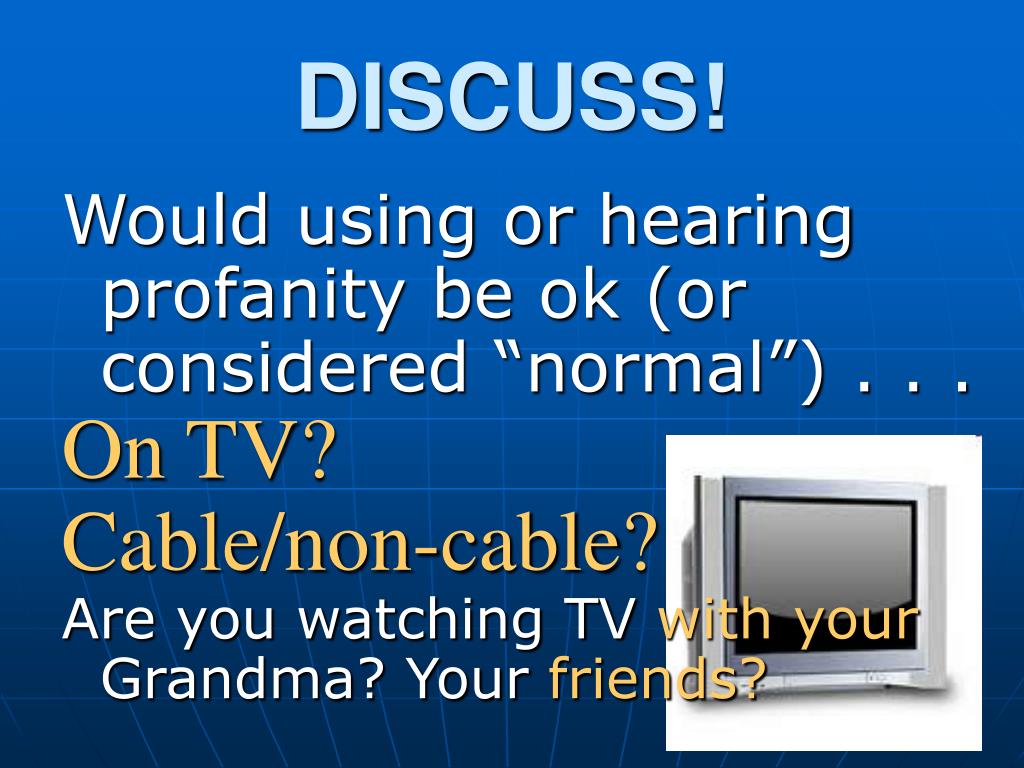 DISCUSS!

Would using or hearing profanity be ok (or considered “normal”) . . .

On TV?

Cable/non-cable?

Are you watching TV with your Grandma? Your friends?